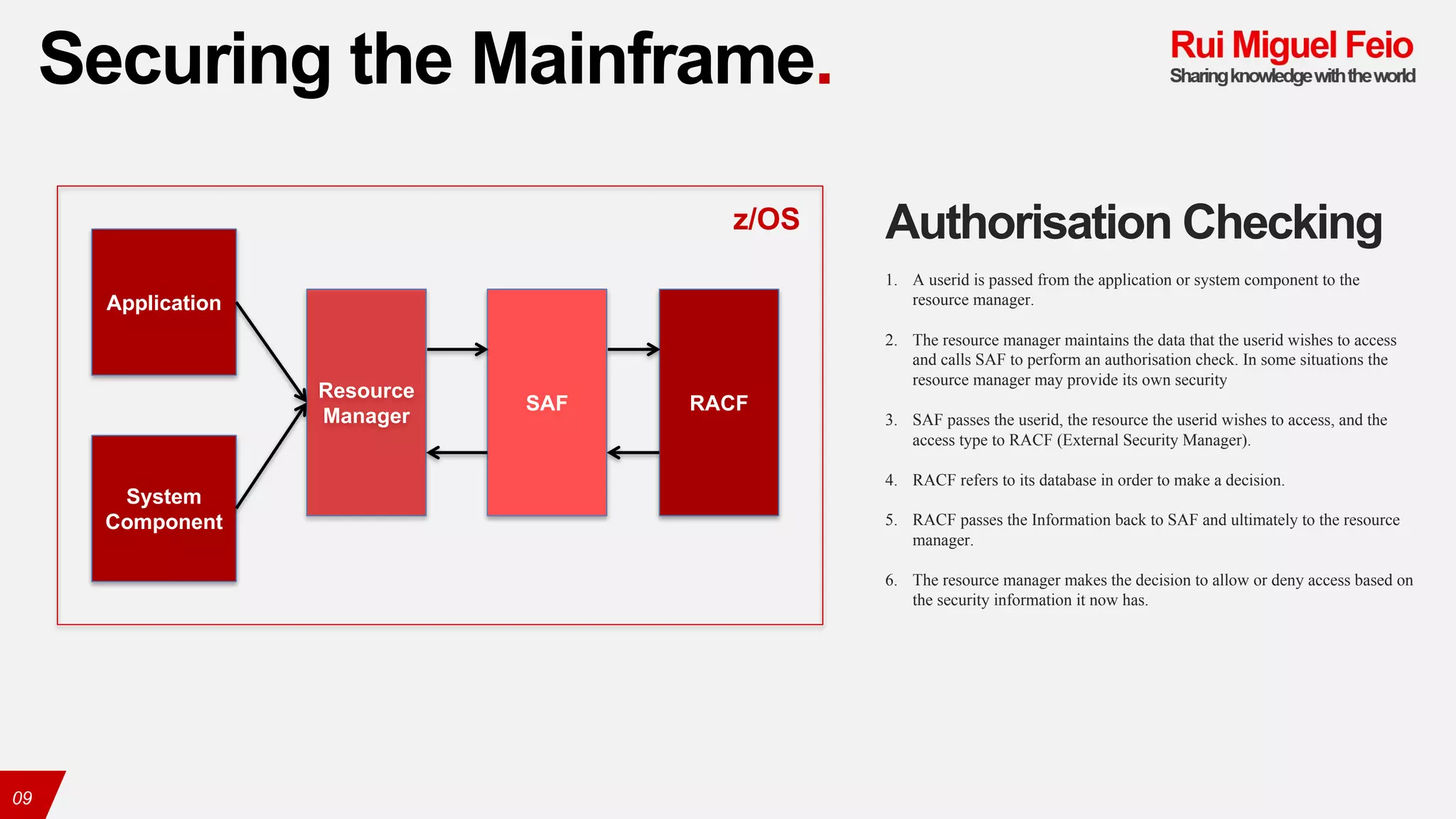 Securing the Mainframe.

Rui Miguel Feio
Sharing knowledge with the world

z/OS

Application

System Component

Resource Manager

SAF

RACF

Authorisation Checking

1. A userid is passed from the application or system component to the resource manager.

2. The resource manager maintains the data that the userid wishes to access and calls SAF to perform an authorisation check. In some situations the resource manager may provide its own security

3. SAF passes the userid, the resource the userid wishes to access, and the access type to RACF (External Security Manager).

4. RACF refers to its database in order to make a decision.

5. RACF passes the Information back to SAF and ultimately to the resource manager.

6. The resource manager makes the decision to allow or deny access based on the security information it now has.

09